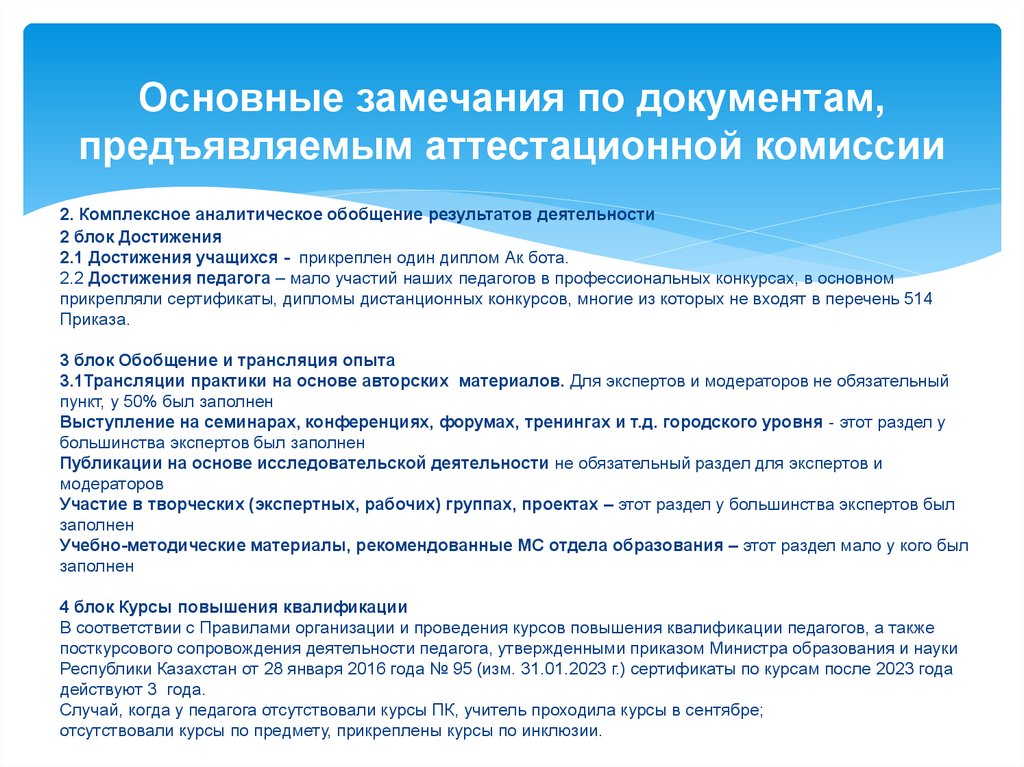 Основные замечания по документам, предъявляемым аттестационной комиссии

2. Комплексное аналитическое обобщение результатов деятельности
2 блок Достижения
2.1 Достижения учащихся - прикреплен один диплом Ак бота.
2.2 Достижения педагога – мало участий наших педагогов в профессиональных конкурсах, в основном прикрепляли сертификаты, дипломы дистанционных конкурсов, многие из которых не входят в перечень 514 Приказа.

3 блок Обобщение и трансляция опыта
3.1Трансляции практики на основе авторских материалов. Для экспертов и модераторов не обязательный пункт, у 50% был заполнен
Выступление на семинарах, конференциях, форумах, тренингах и т.д. городского уровня - этот раздел у большинства экспертов был заполнен
Публикации на основе исследовательской деятельности не обязательный раздел для экспертов и модераторов
Участие в творческих (экспертных, рабочих) группах, проектах – этот раздел у большинства экспертов был заполнен
Учебно-методические материалы, рекомендованные МС отдела образования – этот раздел мало у кого был заполнен

4 блок Курсы повышения квалификации
В соответствии с Правилами организации и проведения курсов повышения квалификации педагогов, а также посткурсового сопровождения деятельности педагога, утвержденными приказом Министра образования и науки Республики Казахстан от 28 января 2016 года № 95 (изм. 31.01.2023 г.) сертификаты по курсам после 2023 года действуют 3 года.
Случай, когда у педагога отсутствовали курсы ПК, учитель проходила курсы в сентябре; отсутствовали курсы по предмету, прикреплены курсы по инклюзии.